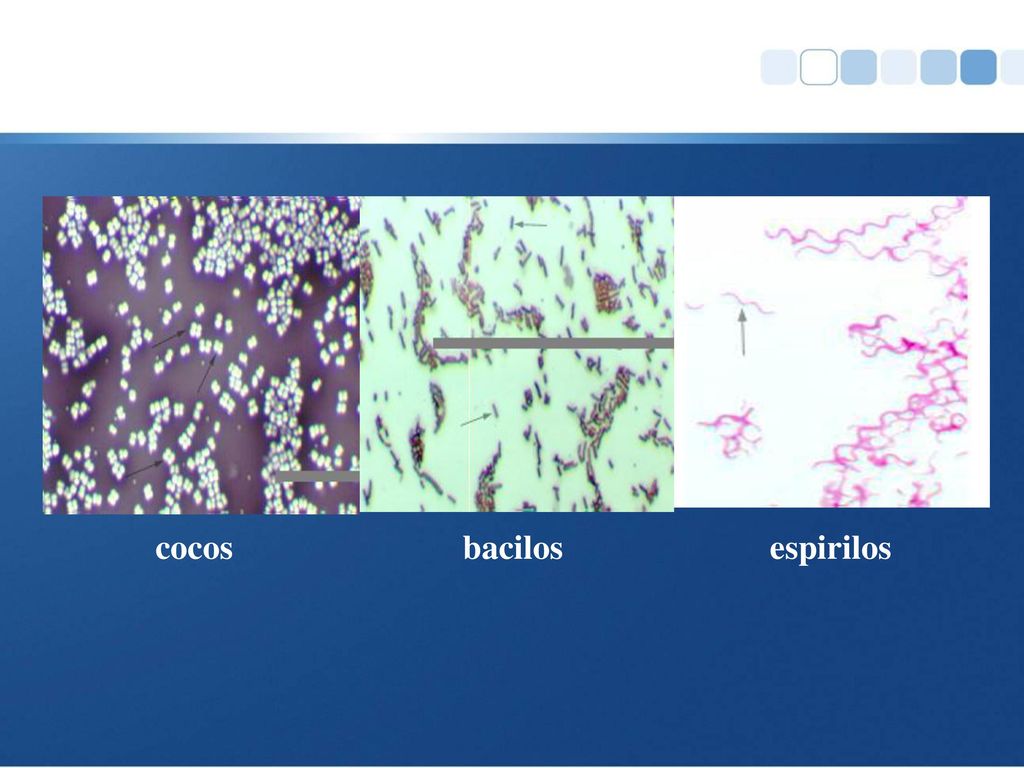 cocos bacilos espirilos